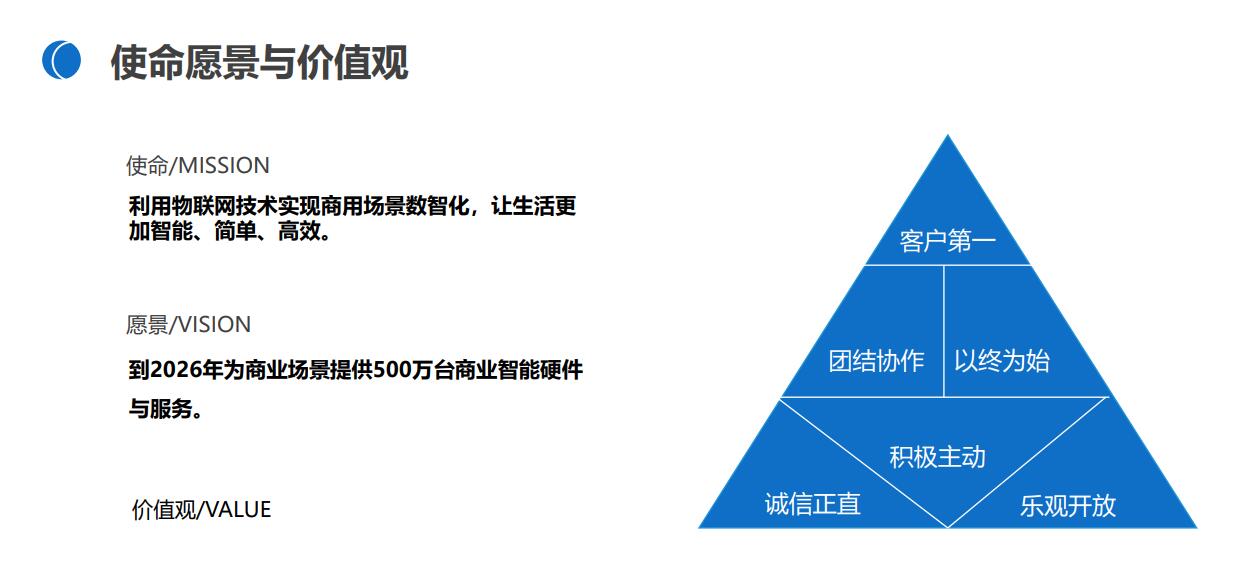 使命愿景与价值观

使命/MISSION

利用物联网技术实现商用场景数智化，让生活更加智能、简单、高效。

愿景/VISION

到2026年为商业场景提供500万台商业智能硬件与服务。

价值观/VALUE

客户第一

团结协作

以终为始

积极主动

诚信正直

乐观开放